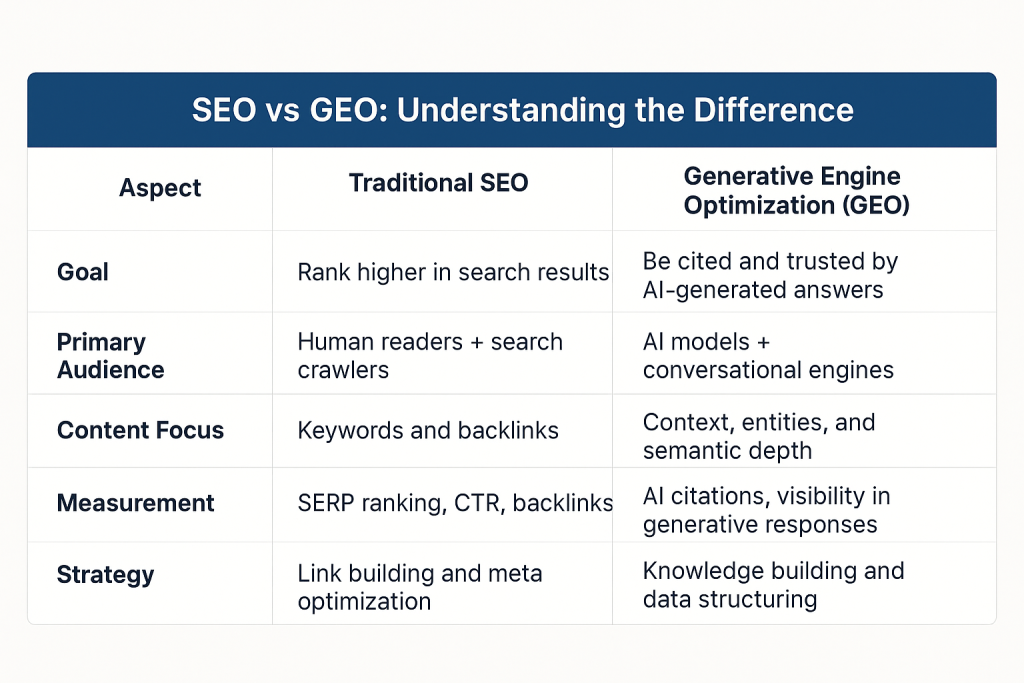 SEO vs GEO: Understanding the Difference

| Aspect | Traditional SEO | Generative Engine Optimization (GEO) |
|---|---|---|
| Goal | Rank higher in search results | Be cited and trusted by AI-generated answers |
| Primary Audience | Human readers + search crawlers | AI models + conversational engines |
| Content Focus | Keywords and backlinks | Context, entities, and semantic depth |
| Measurement | SERP ranking, CTR, backlinks | AI citations, visibility in generative responses |
| Strategy | Link building and meta optimization | Knowledge building and data structuring |